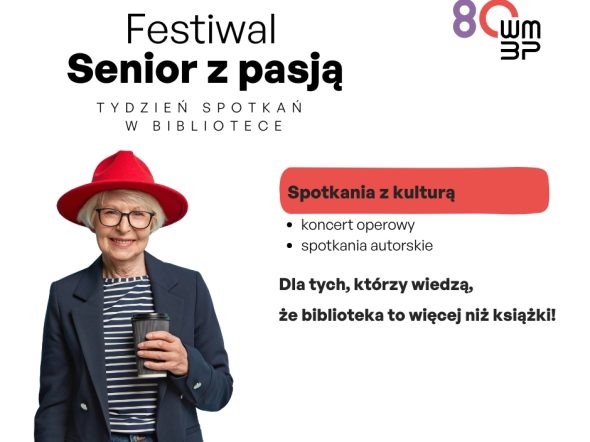 Festiwal
Senior z pasją

TYDZIEŃ SPOTKAŃ W BIBLIOTECE

80 WM BP

Spotkania z kulturą

- koncert operowy
- spotkania autorskie

Dla tych, którzy wiedzą,

że biblioteka to więcej niż książki!